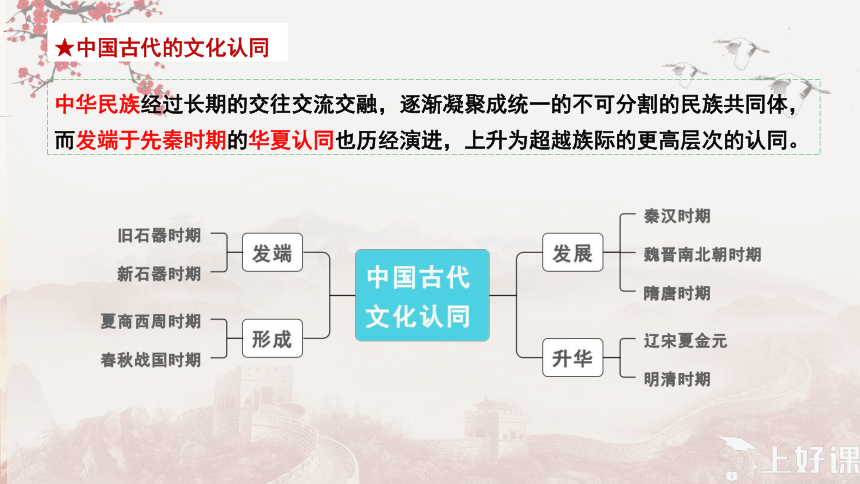 ★中国古代的文化认同

中华民族经过长期的交往交流交融，逐渐凝聚成统一的不可分割的民族共同体，而发端于先秦时期的华夏认同也历经演进，上升为超越族际的更高层次的认同。

旧石器时期
新石器时期
发端
夏商西周时期
春秋战国时期
形成
中国古代文化认同
发展
秦汉时期
魏晋南北朝时期
隋唐时期
升华
辽宋夏金元
明清时期

上好课